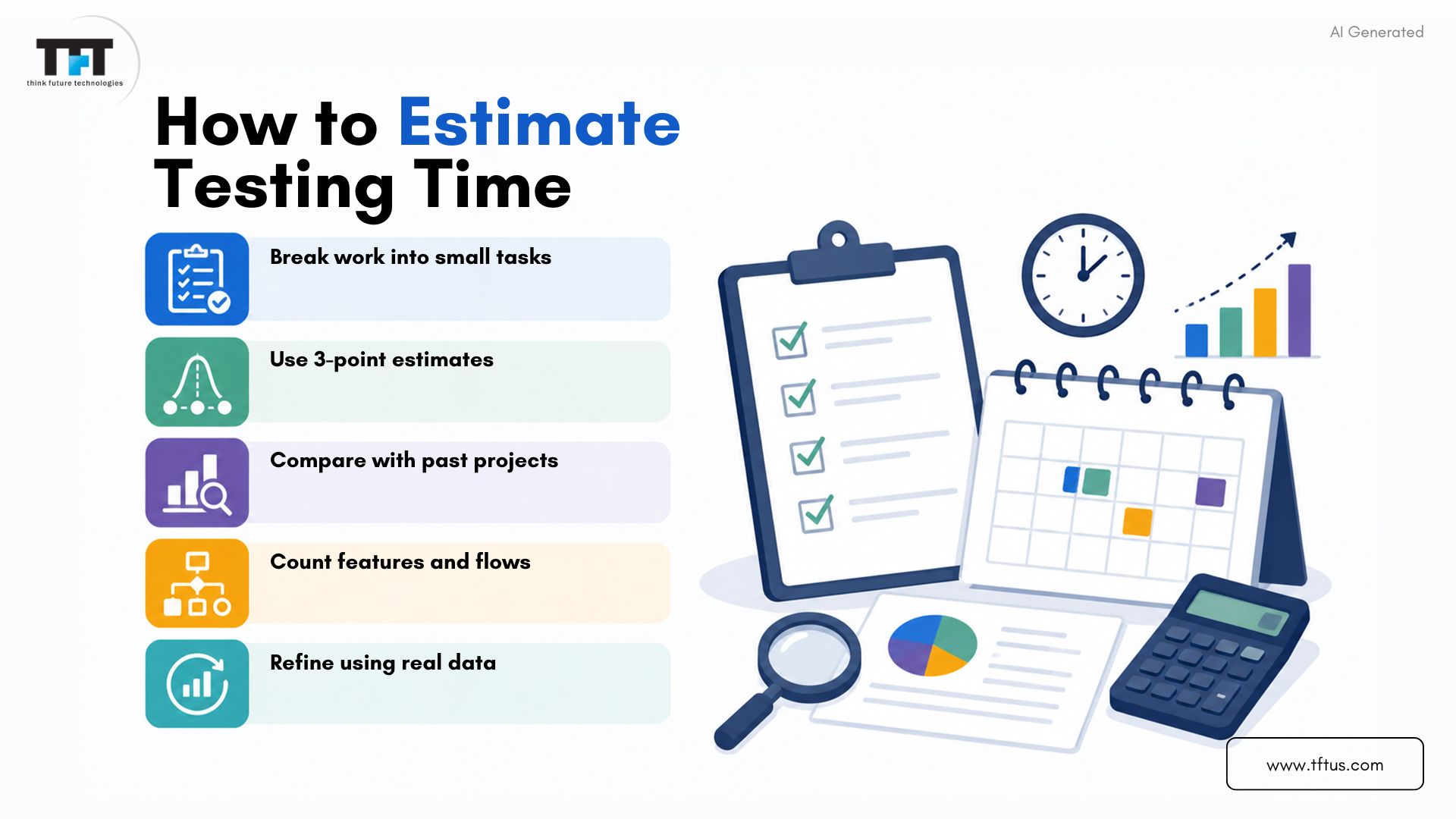 TFT
think future technologies

AI Generated

How to Estimate Testing Time

Break work into small tasks

Use 3-point estimates

Compare with past projects

Count features and flows

Refine using real data

www.tftus.com